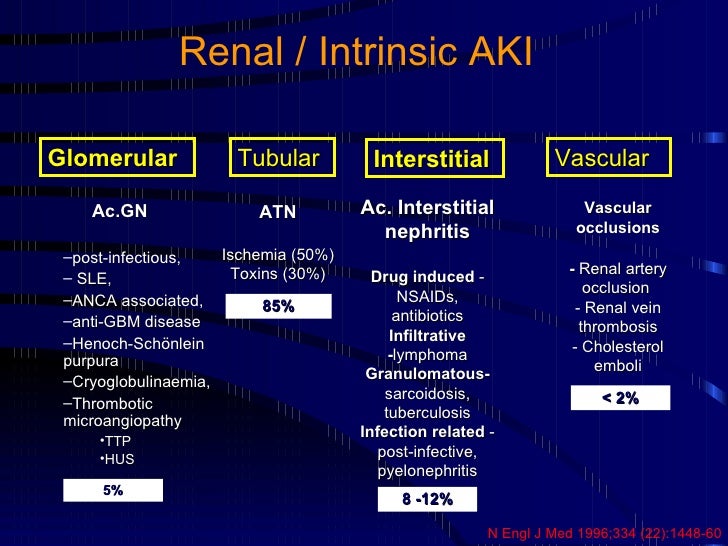 Renal / Intrinsic AKI

Glomerular

Ac.GN

–post-infectious,
– SLE,
–ANCA associated,
–anti-GBM disease
–Henoch-Schönlein purpura
–Cryoglobulinaemia,
–Thrombotic microangiopathy
•TTP
•HUS

5%

Tubular

ATN

Ischemia (50%)
Toxins (30%)

85%

Interstitial

Ac. Interstitial nephritis

Drug induced - NSAIDs, antibiotics
Infiltrative -lymphoma
Granulomatous- sarcoidosis, tuberculosis
Infection related - post-infective, pyelonephritis

8 -12%

Vascular

Vascular occlusions

- Renal artery occlusion
- Renal vein thrombosis
- Cholesterol emboli

< 2%

N Engl J Med 1996;334 (22):1448-60